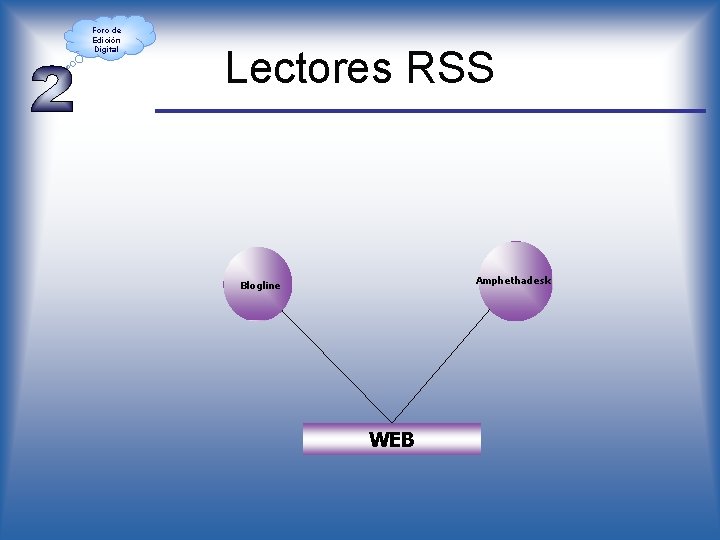 Foro de Edición Digital

2

Lectores RSS

Blogline

Amphethadesk

WEB